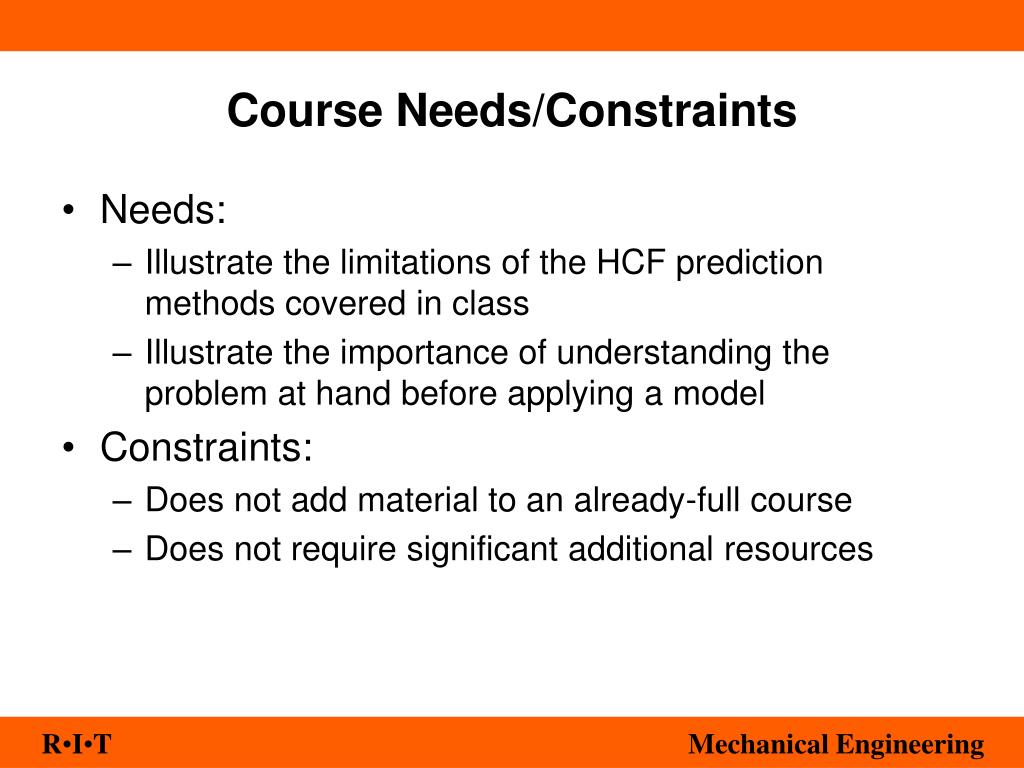 Course Needs/Constraints

• Needs:
  – Illustrate the limitations of the HCF prediction methods covered in class
  – Illustrate the importance of understanding the problem at hand before applying a model
• Constraints:
  – Does not add material to an already-full course
  – Does not require significant additional resources

R•I•T

Mechanical Engineering